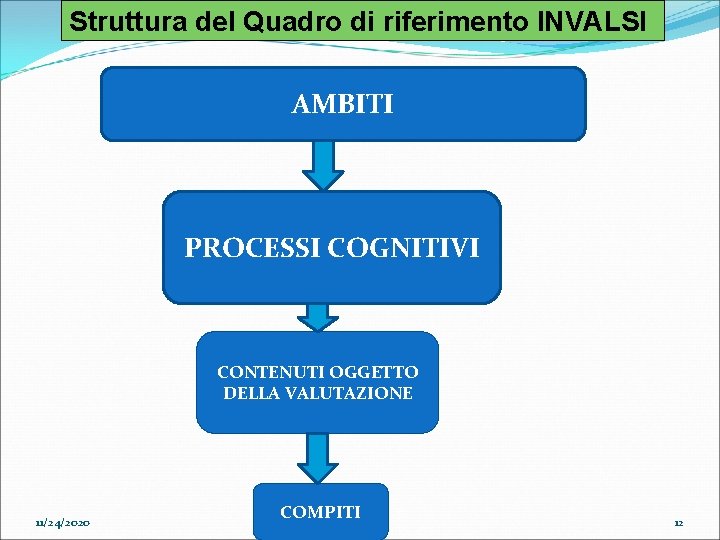 Struttura del Quadro di riferimento INVALSI

AMBITI

PROCESSI COGNITIVI

CONTENUTI OGGETTO DELLA VALUTAZIONE

COMPITI

11/24/2020

12